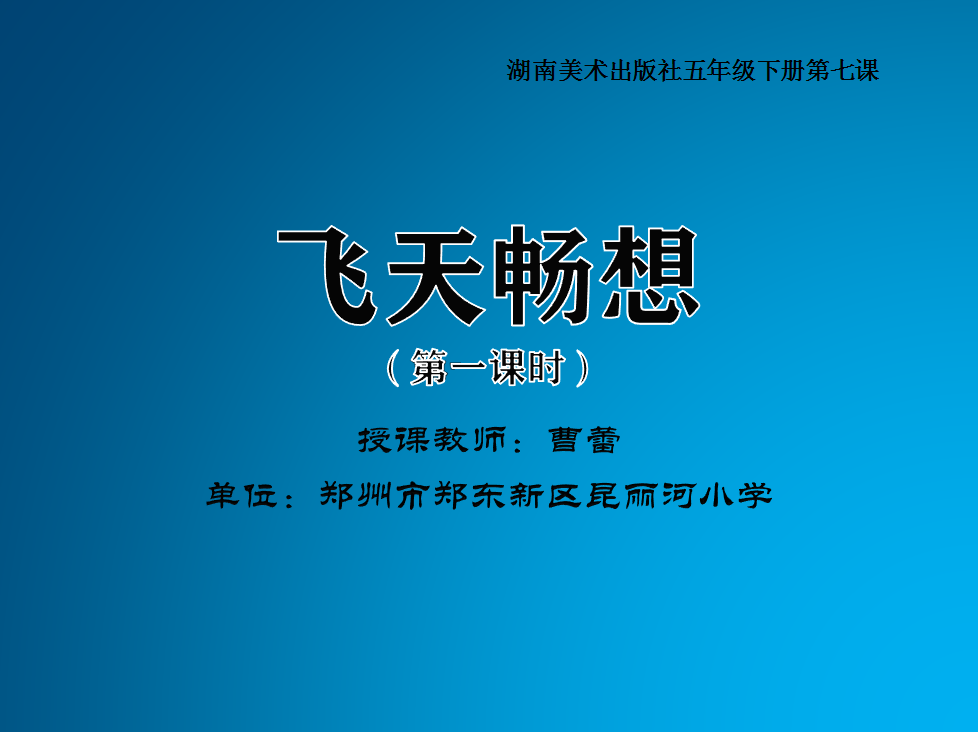 湖南美术出版社五年级下册第七课

飞天畅想

（第一课时）

授课教师：曹蕾

单位：郑州市郑东新区昆丽河小学